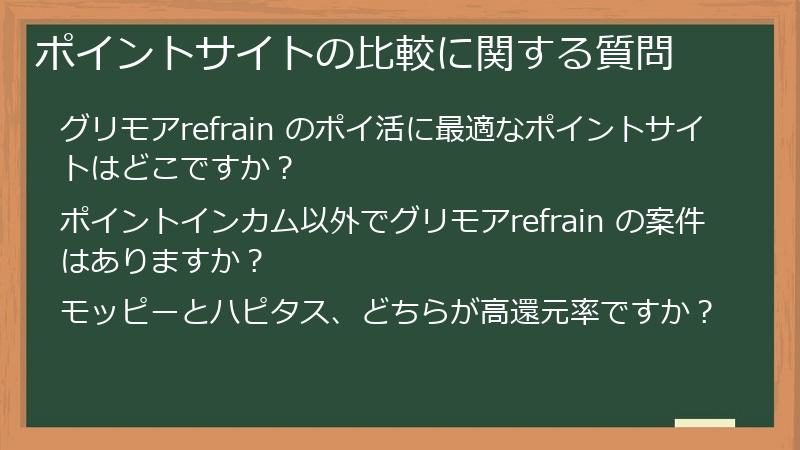 ポイントサイトの比較に関する質問

グリモアrefrain のポイ活に最適なポイントサイトはどこですか？

ポイントインカム以外でグリモアrefrain の案件はありますか？

モッピーとハピタス、どちらが高還元率ですか？